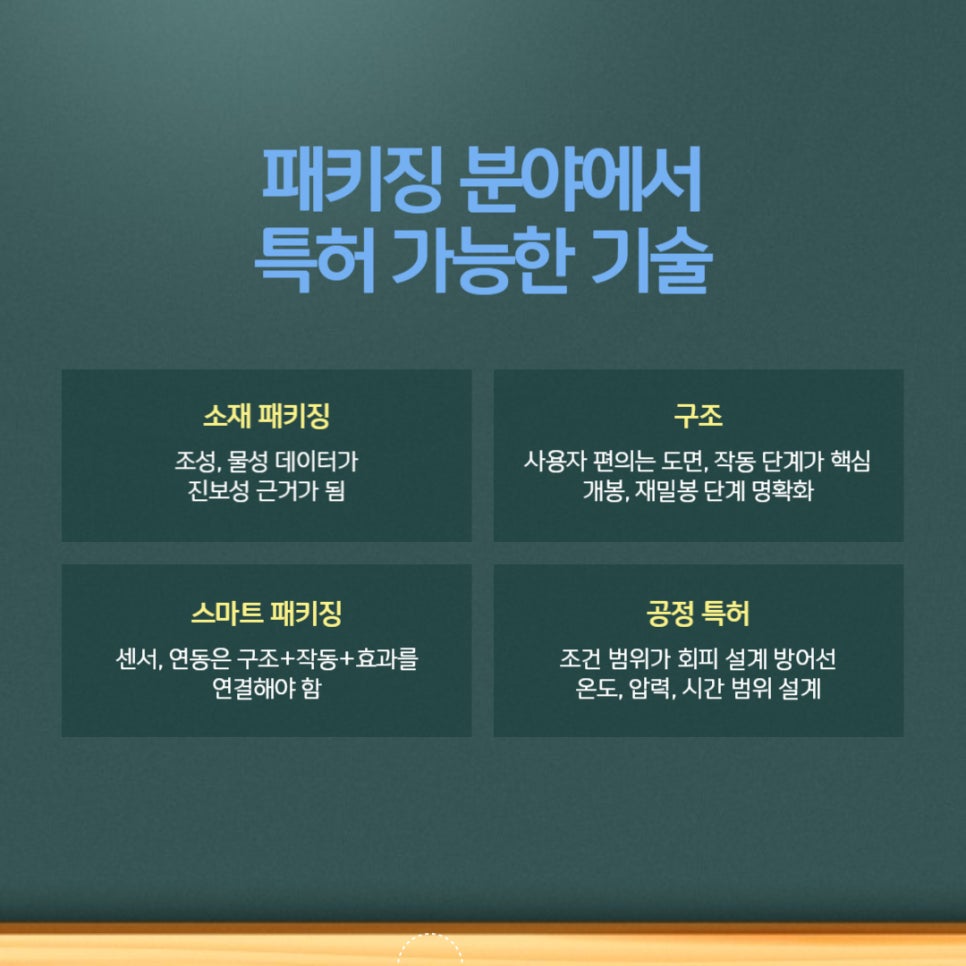 패키징 분야에서
특허 가능한 기술

소재 패키징

조성, 물성 데이터가
진보성 근거가 됨

구조

사용자 편의는 도면, 작동 단계가 핵심
개봉, 재밀봉 단계 명확화

스마트 패키징

센서, 연동은 구조+작동+효과를
연결해야 함

공정 특허

조건 범위가 회피 설계 방어선
온도, 압력, 시간 범위 설계